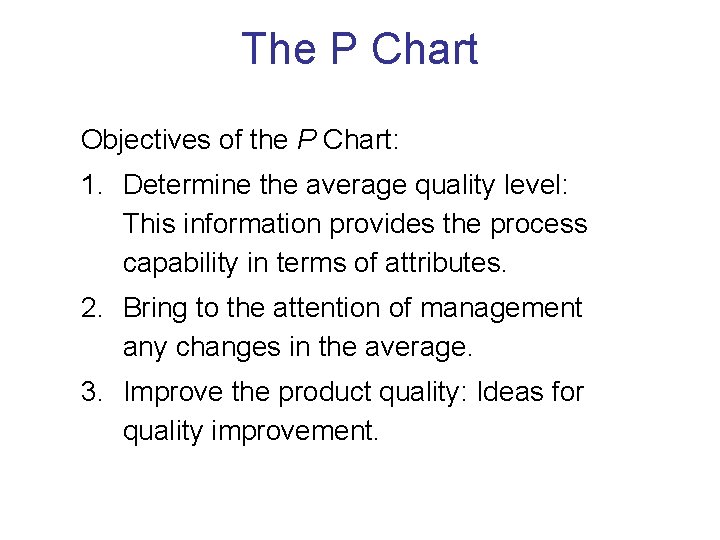 The P Chart

Objectives of the P Chart:

1. Determine the average quality level: This information provides the process capability in terms of attributes.

2. Bring to the attention of management any changes in the average.

3. Improve the product quality: Ideas for quality improvement.